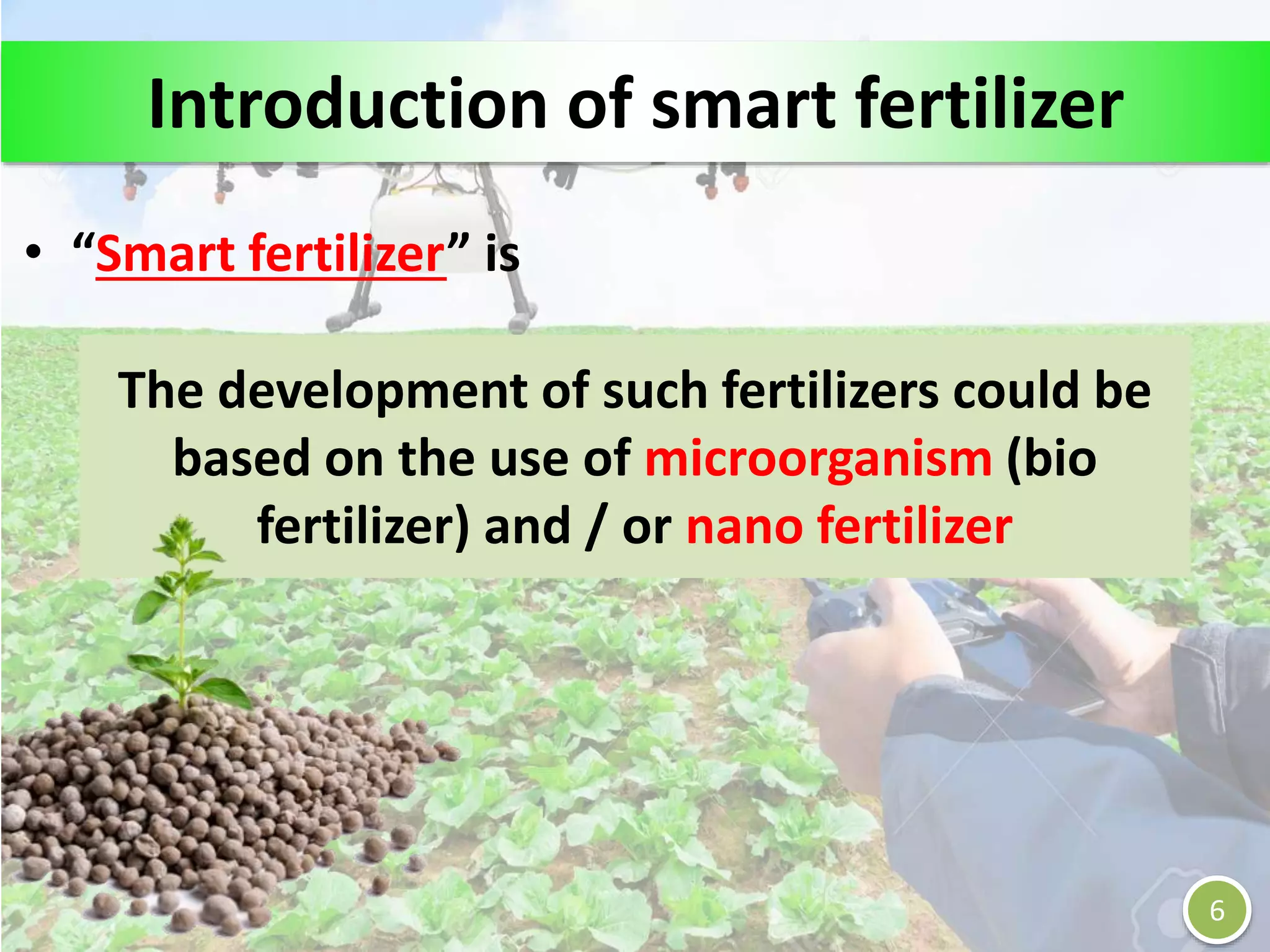 Introduction of smart fertilizer

• “Smart fertilizer” is

The development of such fertilizers could be based on the use of microorganism (bio fertilizer) and / or nano fertilizer

6